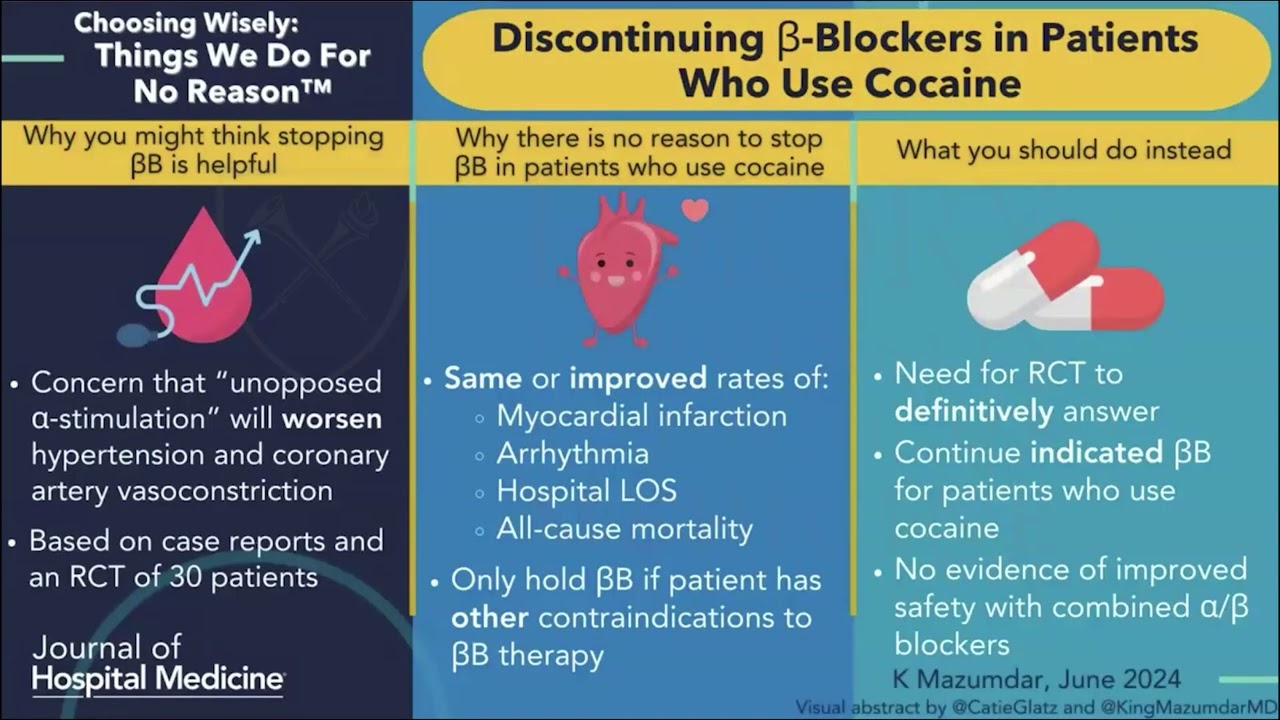 Choosing Wisely: Things We Do For No Reason™

Discontinuing β-Blockers in Patients Who Use Cocaine

Why you might think stopping βB is helpful

• Concern that "unopposed α-stimulation" will worsen hypertension and coronary artery vasoconstriction
• Based on case reports and an RCT of 30 patients

Journal of Hospital Medicine

Why there is no reason to stop βB in patients who use cocaine

• Same or improved rates of:
◦ Myocardial infarction
◦ Arrhythmia
◦ Hospital LOS
◦ All-cause mortality
• Only hold βB if patient has other contraindications to βB therapy

What you should do instead

• Need for RCT to definitively answer
• Continue indicated βB for patients who use cocaine
• No evidence of improved safety with combined α/β blockers

K Mazumdar, June 2024

Visual abstract by @CatieGlatz and @KingMazumdarMD